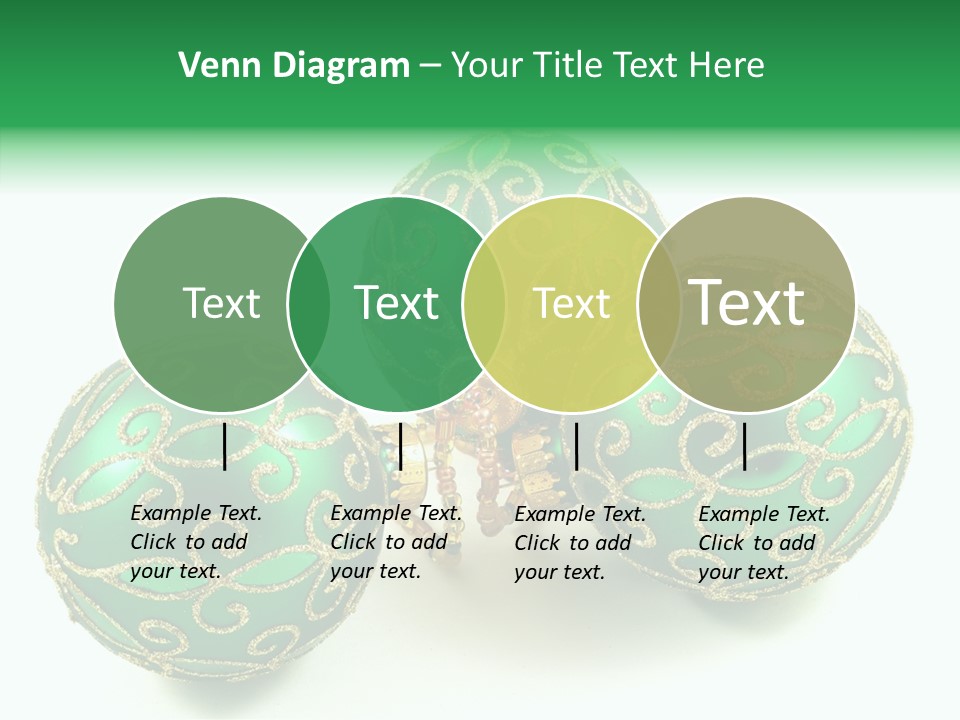 Venn Diagram – Your Title Text Here

Text

Text

Text

Text

Example Text. Click to add your text.

Example Text. Click to add your text.

Example Text. Click to add your text.

Example Text. Click to add your text.